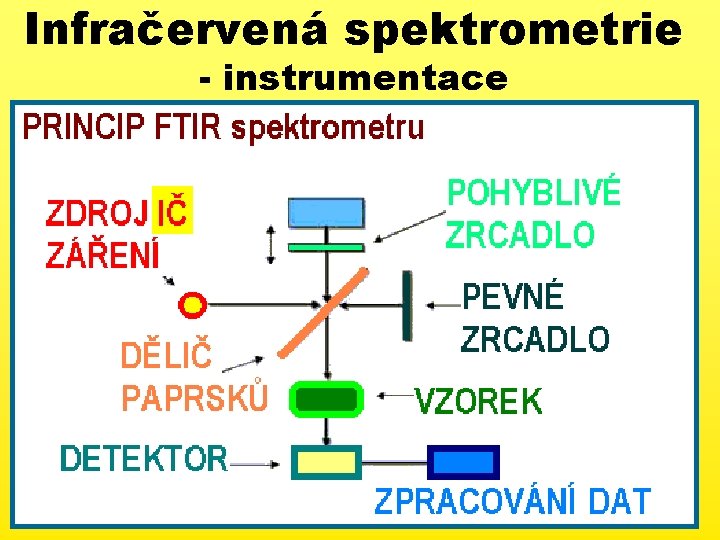 Infračervená spektrometrie
- instrumentace

PRINCIP FTIR spektrometru

ZDROJ IČ ZÁŘENÍ

POHYBLIVÉ ZRCADLO

PEVNÉ ZRCADLO

DĚLIČ PAPRSKŮ

VZOREK

DETEKTOR

ZPRACOVÁNÍ DAT